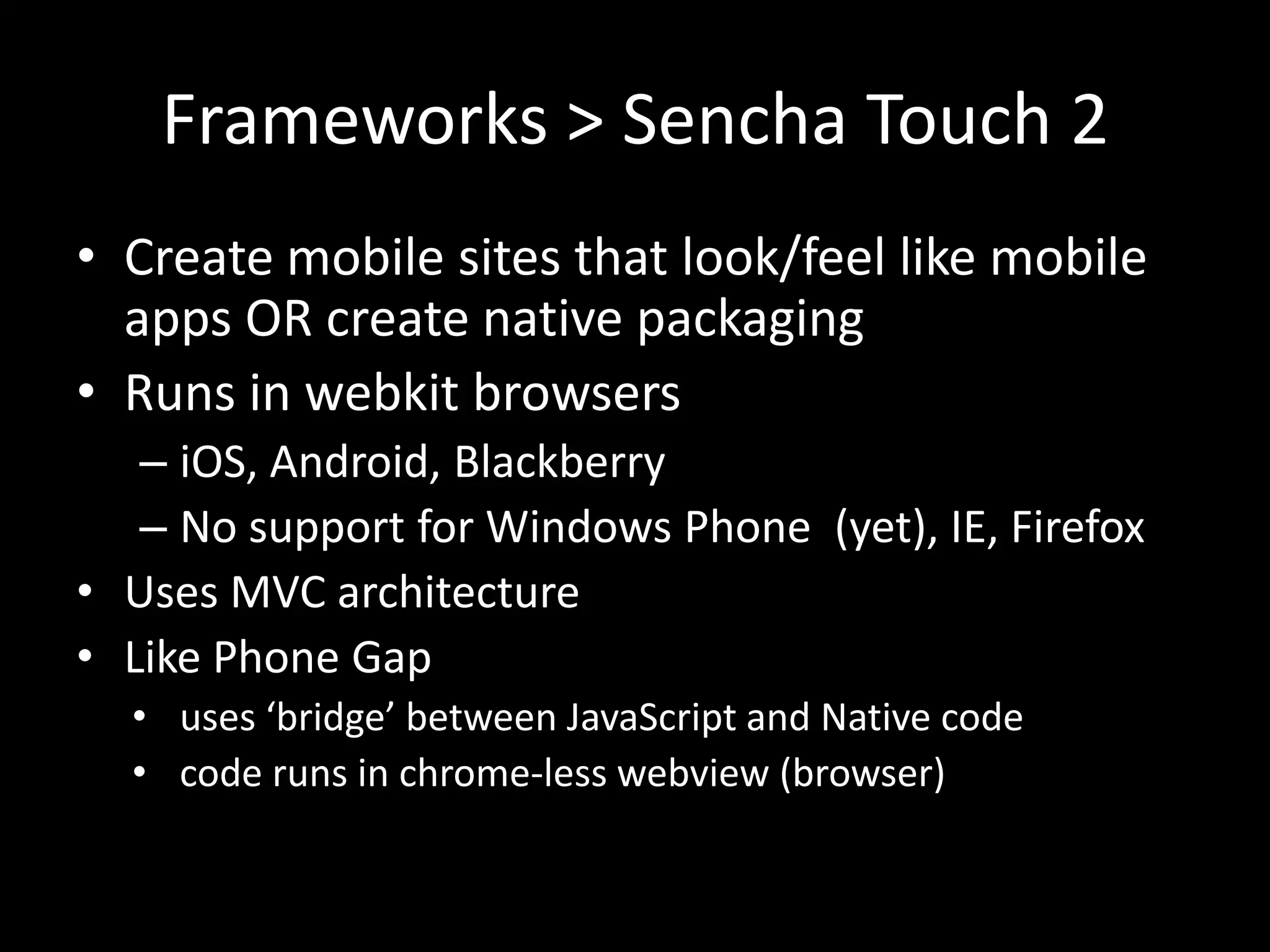 Frameworks > Sencha Touch 2

• Create mobile sites that look/feel like mobile apps OR create native packaging
• Runs in webkit browsers
– iOS, Android, Blackberry
– No support for Windows Phone (yet), IE, Firefox
• Uses MVC architecture
• Like Phone Gap
• uses ‘bridge’ between JavaScript and Native code
• code runs in chrome-less webview (browser)